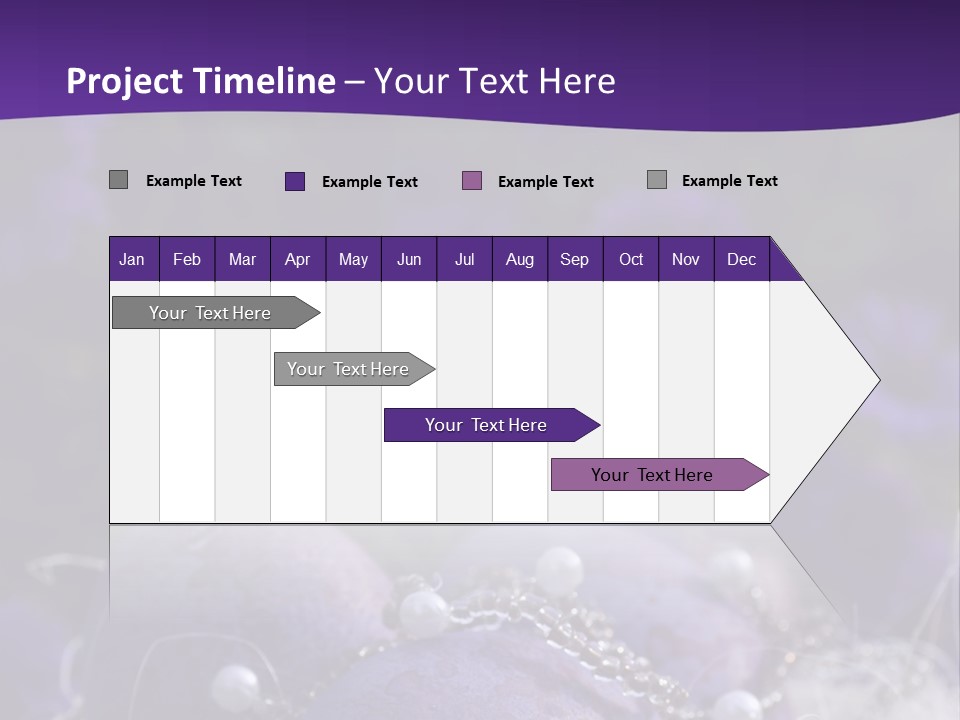 Project Timeline – Your Text Here

Example Text
Example Text
Example Text
Example Text

| Jan | Feb | Mar | Apr | May | Jun | Jul | Aug | Sep | Oct | Nov | Dec |
|---|---|---|---|---|---|---|---|---|---|---|---|

Your Text Here

Your Text Here

Your Text Here

Your Text Here